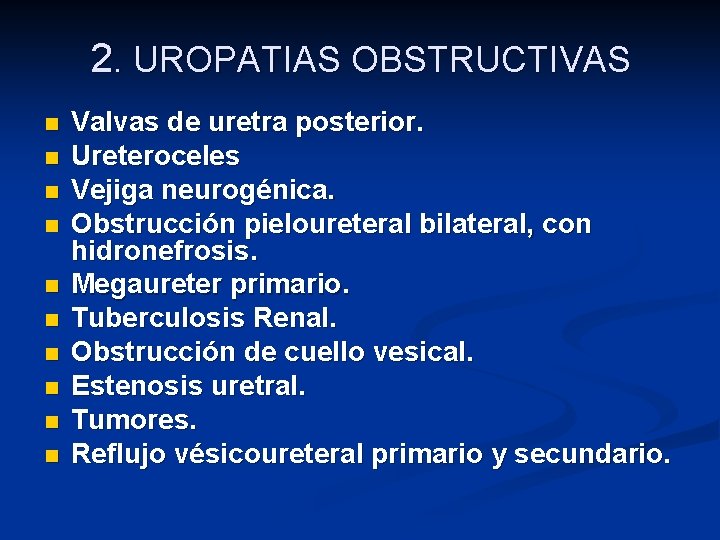 2. UROPATIAS OBSTRUCTIVAS

- Valvas de uretra posterior.
- Ureteroceles
- Vejiga neurogénica.
- Obstrucción pieloureteral bilateral, con hidronefrosis.
- Megaureter primario.
- Tuberculosis Renal.
- Obstrucción de cuello vesical.
- Estenosis uretral.
- Tumores.
- Reflujo vésicoureteral primario y secundario.